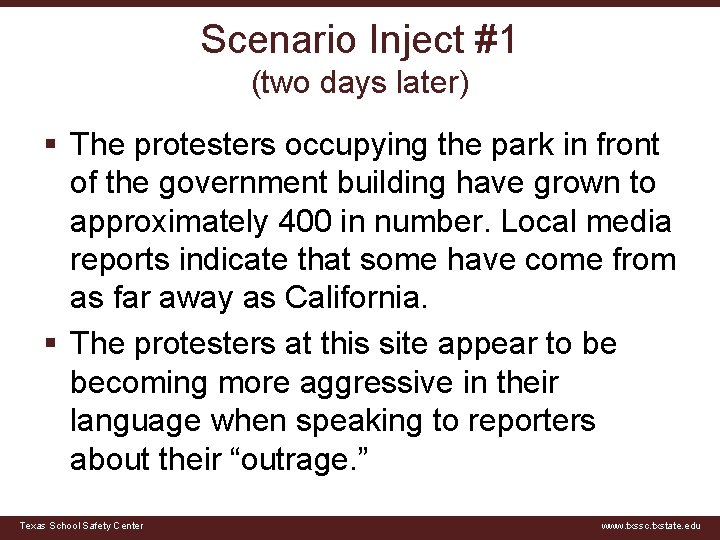 Scenario Inject #1
(two days later)

▪ The protesters occupying the park in front of the government building have grown to approximately 400 in number. Local media reports indicate that some have come from as far away as California.

▪ The protesters at this site appear to be becoming more aggressive in their language when speaking to reporters about their “outrage.”

Texas School Safety Center

www.txssc.txstate.edu